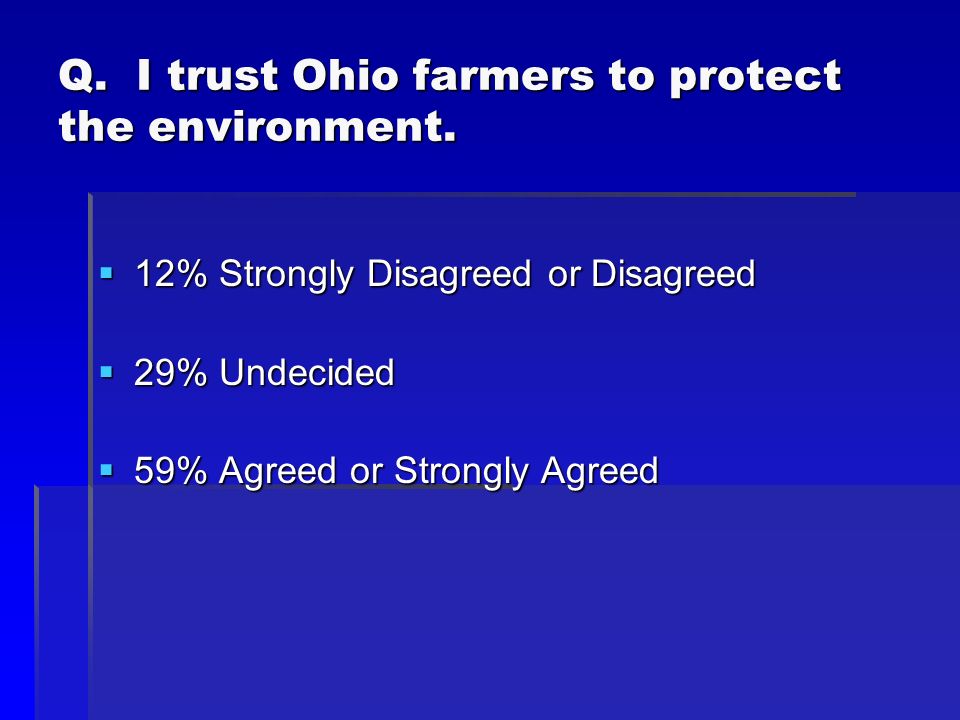 Q. I trust Ohio farmers to protect the environment.

▪ 12% Strongly Disagreed or Disagreed

▪ 29% Undecided

▪ 59% Agreed or Strongly Agreed